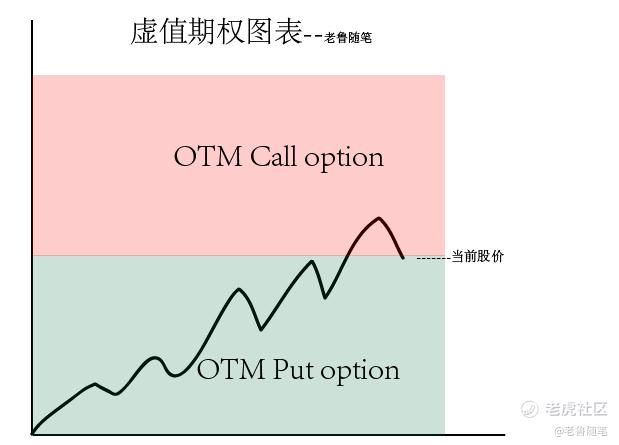 虚值期权图表--老鲁随笔

OTM Call option

-------当前股价

OTM Put option

老虎社区
@老鲁随笔